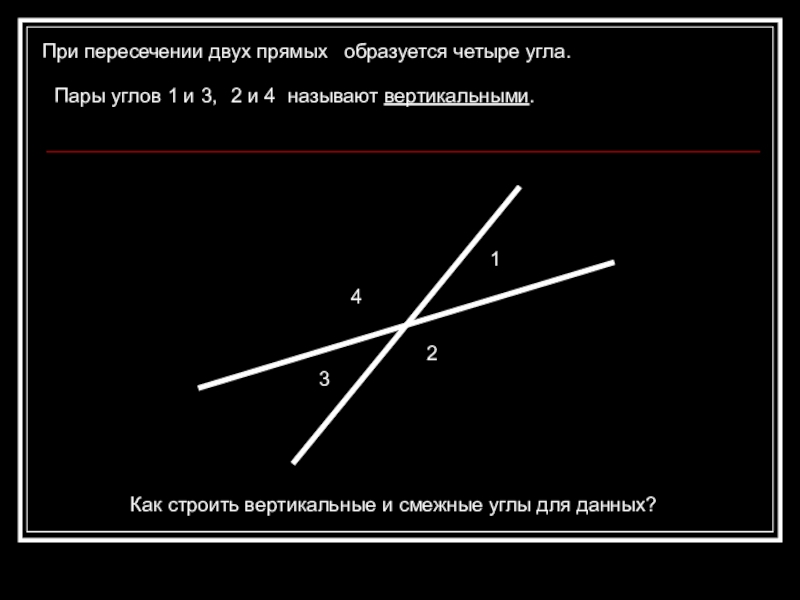 При пересечении двух прямых образуется четыре угла.

Пары углов 1 и 3, 2 и 4 называют вертикальными.

1

4

2

3

Как строить вертикальные и смежные углы для данных?